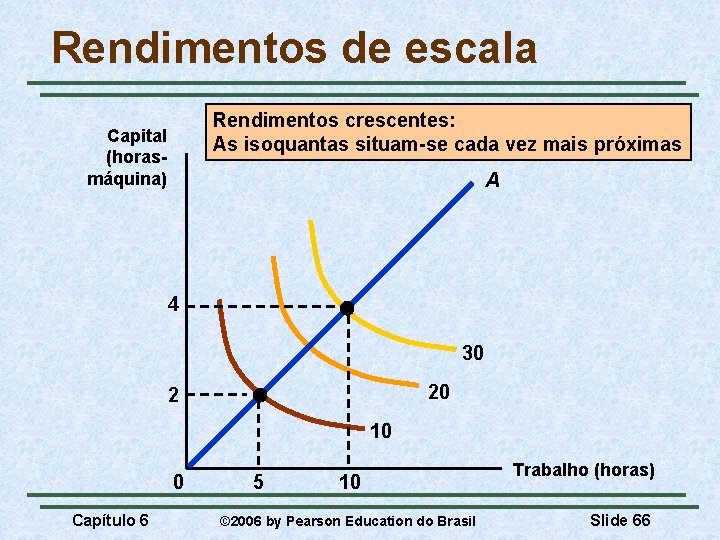 Rendimentos de escala

Rendimentos crescentes:
As isoquantas situam-se cada vez mais próximas

Capital (horas-máquina)

A

4

2

30

20

10

0

5

10

Trabalho (horas)

Capítulo 6

©2006 by Pearson Education do Brasil

Slide 66